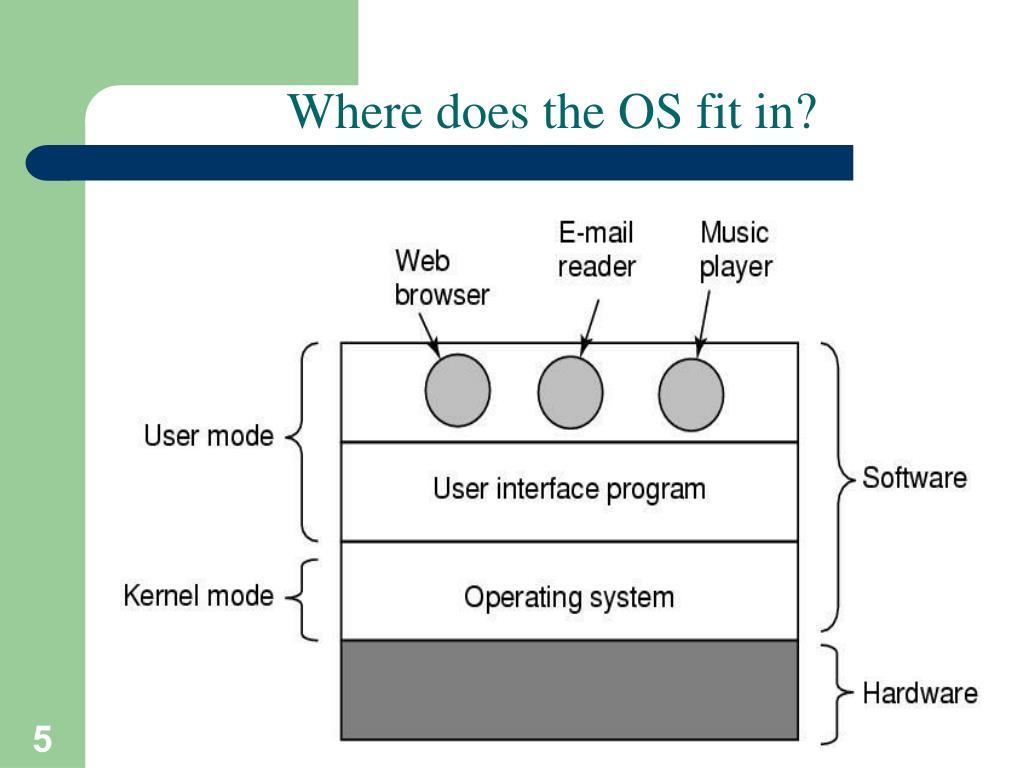 Where does the OS fit in?

Web browser

E-mail reader

Music player

User mode

User interface program

Software

Kernel mode

Operating system

Hardware

5